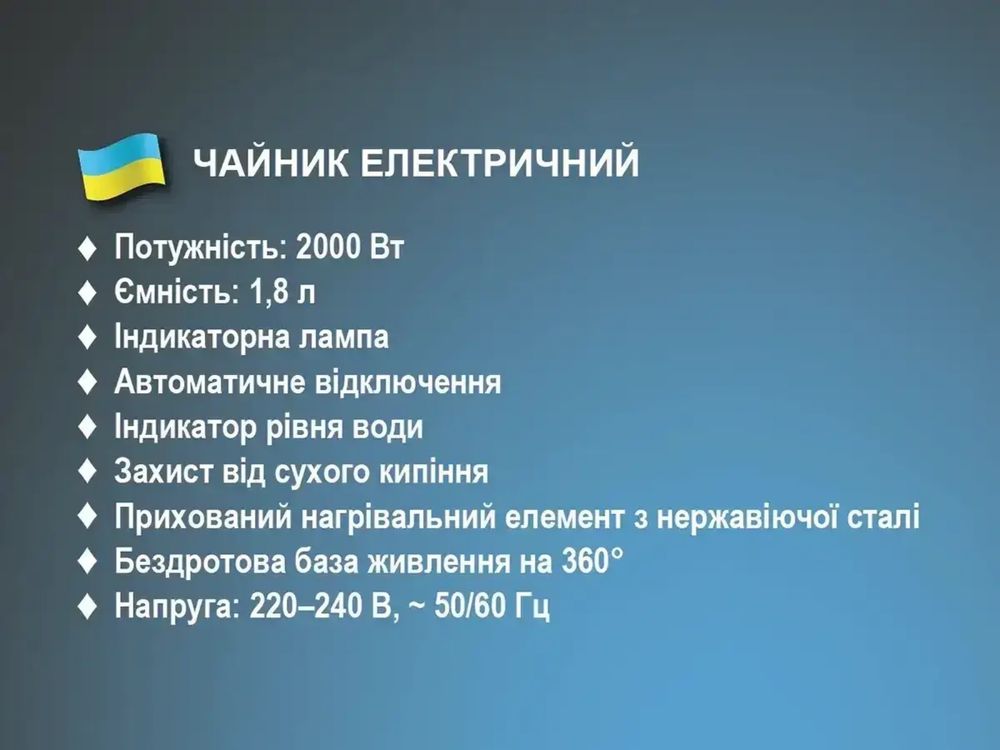 ЧАЙНИК ЕЛЕКТРИЧНИЙ

♦ Потужність: 2000 Вт
♦ Ємність: 1,8 л
♦ Індикаторна лампа
♦ Автоматичне відключення
♦ Індикатор рівня води
♦ Захист від сухого кипіння
♦ Прихований нагрівальний елемент з нержавіючої сталі
♦ Бездротова база живлення на 360°
♦ Напруга: 220–240 В, ~ 50/60 Гц